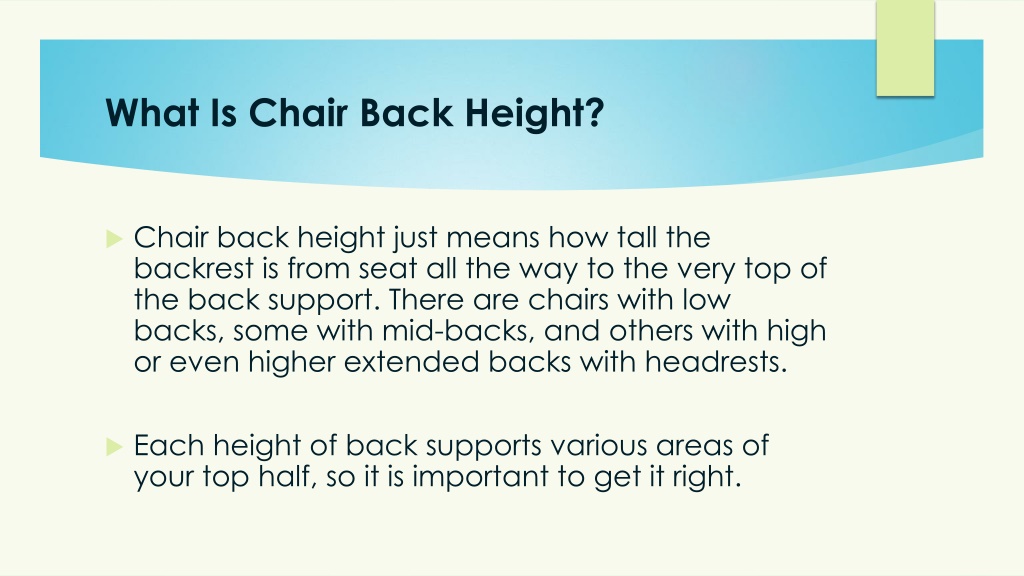 What Is Chair Back Height?

Chair back height just means how tall the backrest is from seat all the way to the very top of the back support. There are chairs with low backs, some with mid-backs, and others with high or even higher extended backs with headrests.

Each height of back supports various areas of your top half, so it is important to get it right.